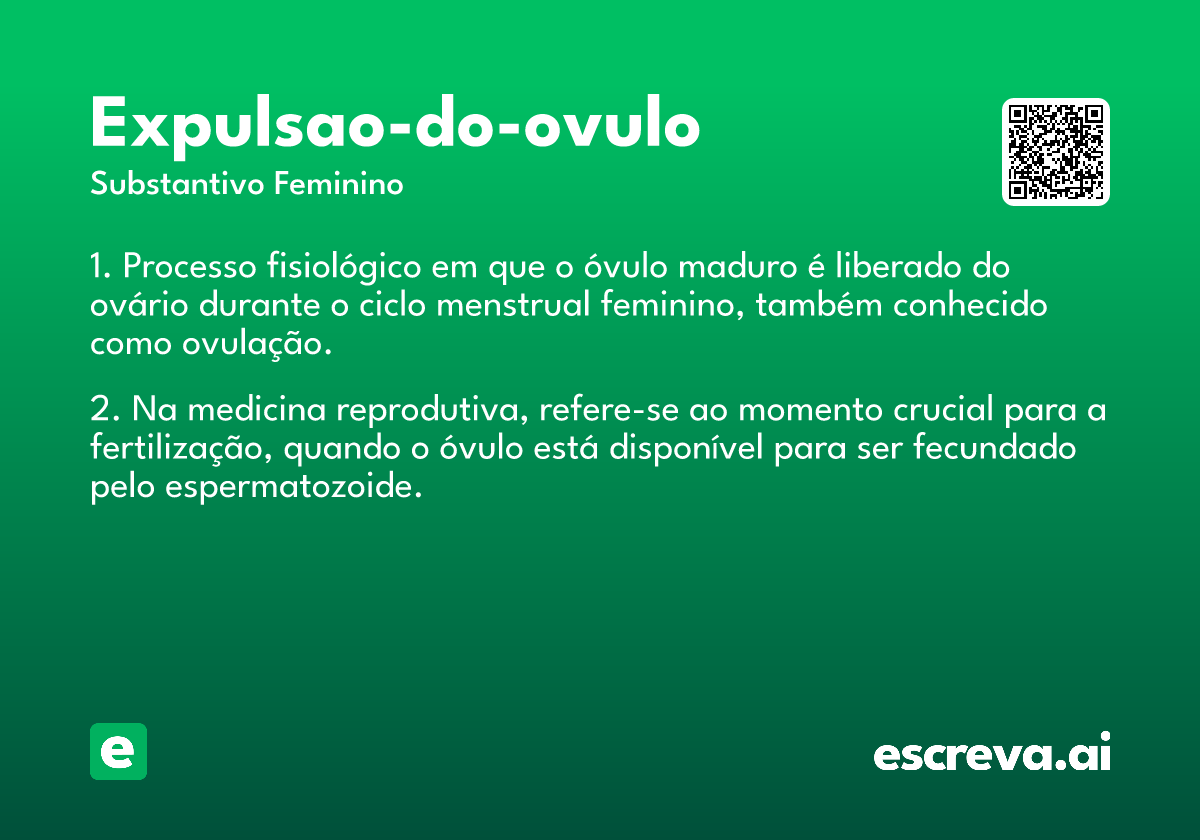 Expulsao-do-ovulo
Substantivo Feminino

1. Processo fisiológico em que o óvulo maduro é liberado do ovário durante o ciclo menstrual feminino, também conhecido como ovulação.

2. Na medicina reprodutiva, refere-se ao momento crucial para a fertilização, quando o óvulo está disponível para ser fecundado pelo espermatozoide.

e

escreva.ai